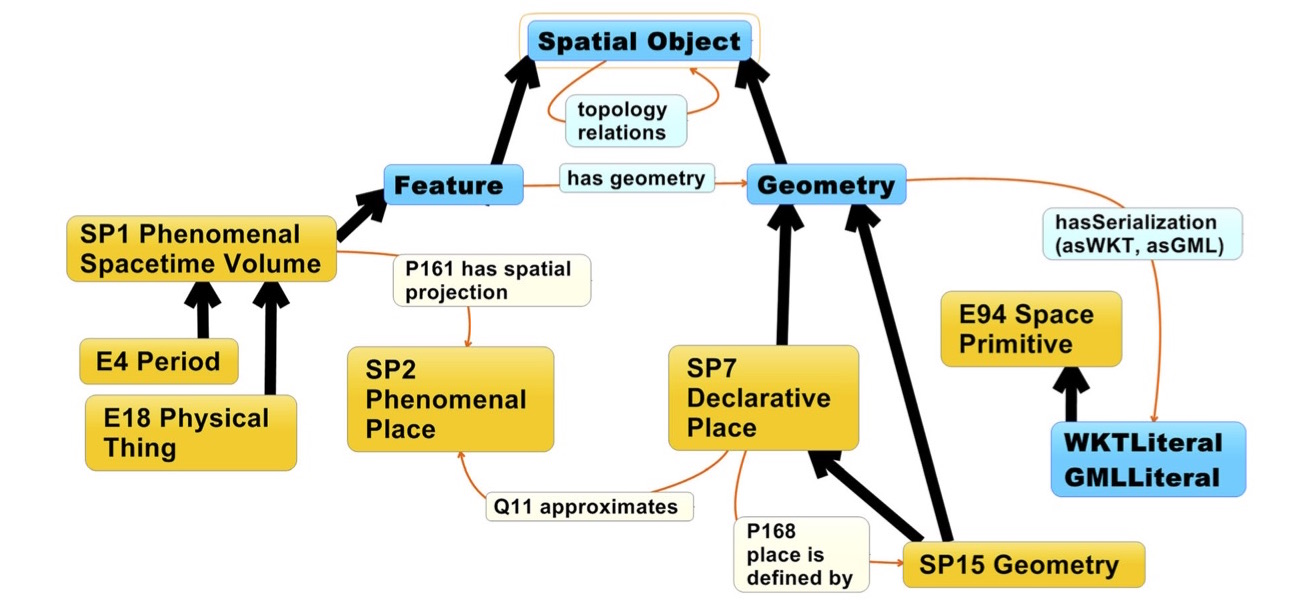 Spatial Object

topology relations

Feature

has geometry

Geometry

hasSerialization (asWKT, asGML)

SP1 Phenomenal Spacetime Volume

P161 has spatial projection

E4 Period

E18 Physical Thing

SP2 Phenomenal Place

SP7 Declarative Place

E94 Space Primitive

WKTLiteral GMLLiteral

Q11 approximates

P168 place is defined by

SP15 Geometry